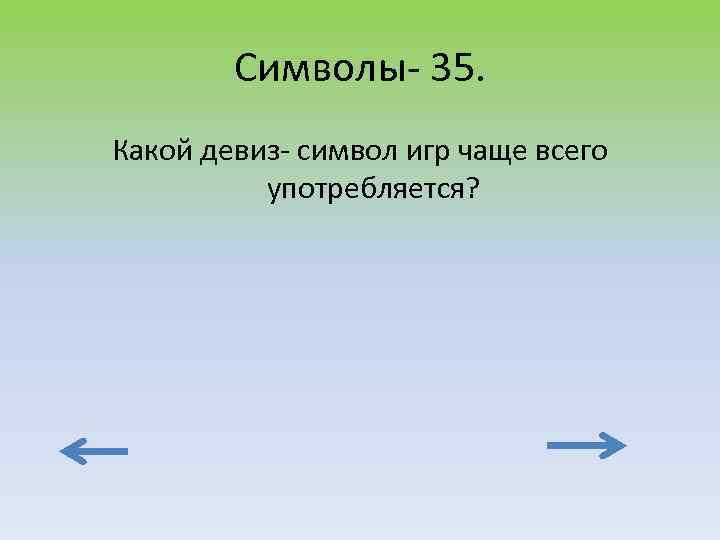 Символы- 35.

Какой девиз- символ игр чаще всего употребляется?